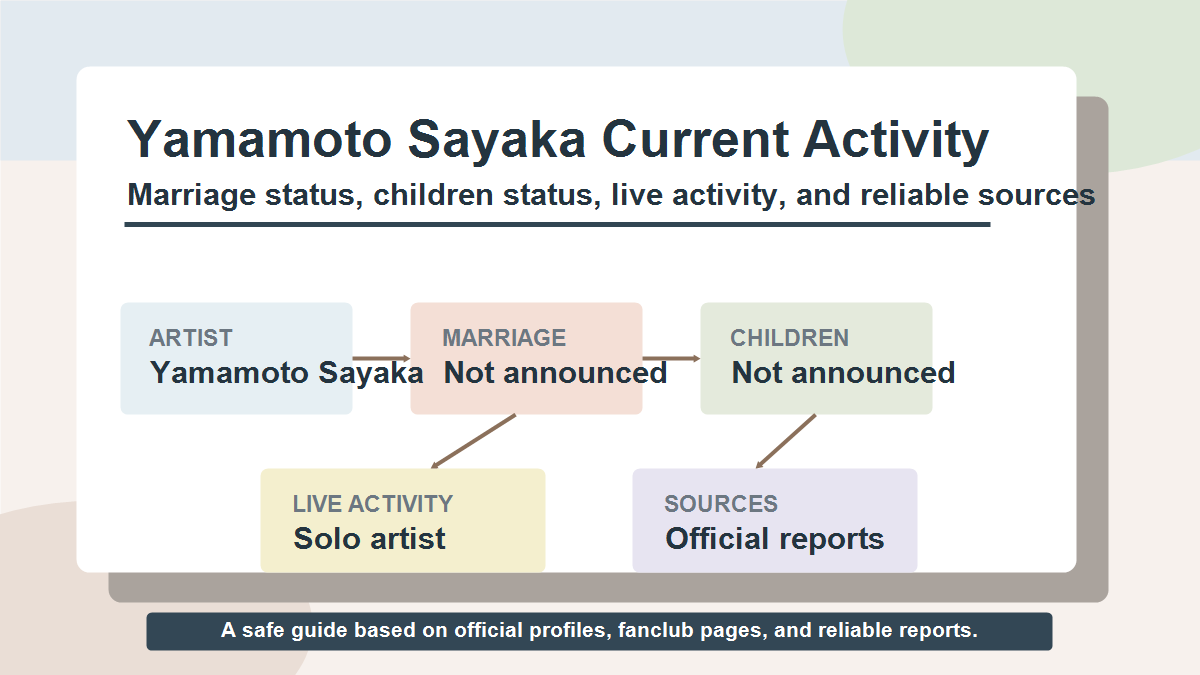 Yamamoto Sayaka Current Activity

Marriage status, children status, live activity, and reliable sources

ARTIST
Yamamoto Sayaka

MARRIAGE
Not announced

CHILDREN
Not announced

LIVE ACTIVITY
Solo artist

SOURCES
Official reports

A safe guide based on official profiles, fanclub pages, and reliable reports.